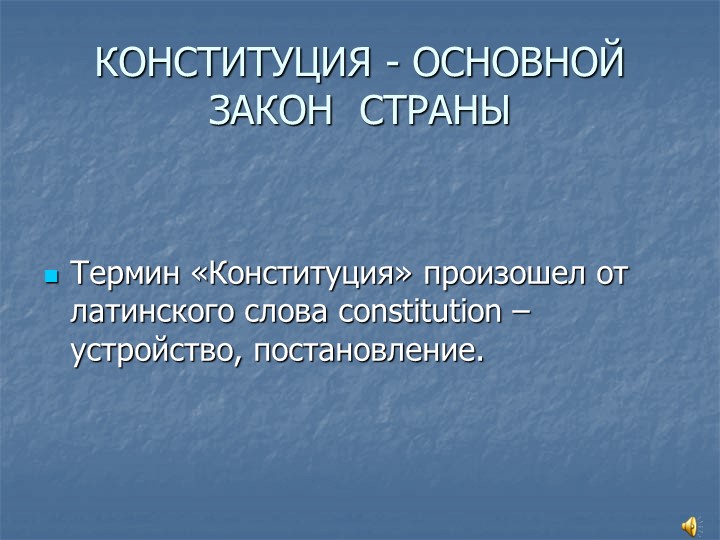 КОНСТИТУЦИЯ - ОСНОВНОЙ ЗАКОН СТРАНЫ

Термин «Конституция» произошел от латинского слова constitution – устройство, постановление.